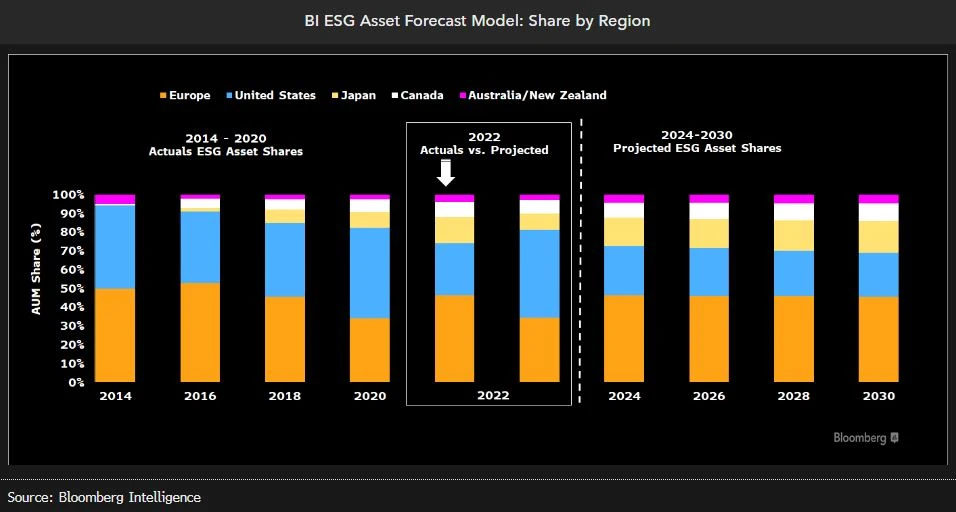 BI ESG Asset Forecast Model: Share by Region

Europe United States Japan Canada Australia/New Zealand

2014 - 2020
Actuals ESG Asset Shares

2022
Actuals vs. Projected

2024-2030
Projected ESG Asset Shares

AUM Share (%)

100%
90%
80%
70%
60%
50%
40%
30%
20%
10%
0%

2014 2016 2018 2020 2022 2024 2026 2028 2030

Bloomberg

Source: Bloomberg Intelligence